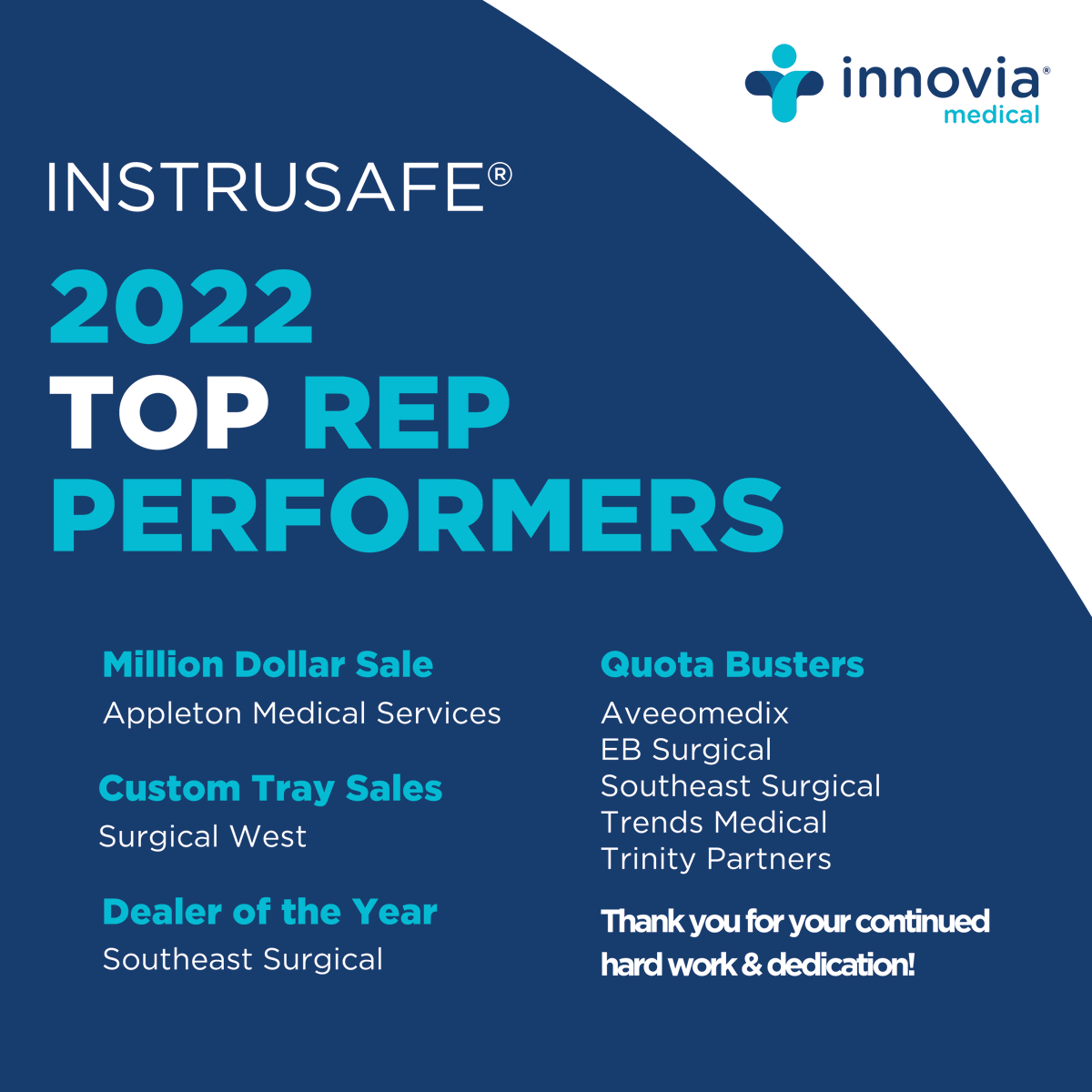 innovia®
medical

INSTRUSAFE®
2022
TOP REP
PERFORMERS

Million Dollar Sale
Appleton Medical Services

Custom Tray Sales
Surgical West

Dealer of the Year
Southeast Surgical

Quota Busters
Aveeomedix
EB Surgical
Southeast Surgical
Trends Medical
Trinity Partners

Thank you for your continued hard work & dedication!